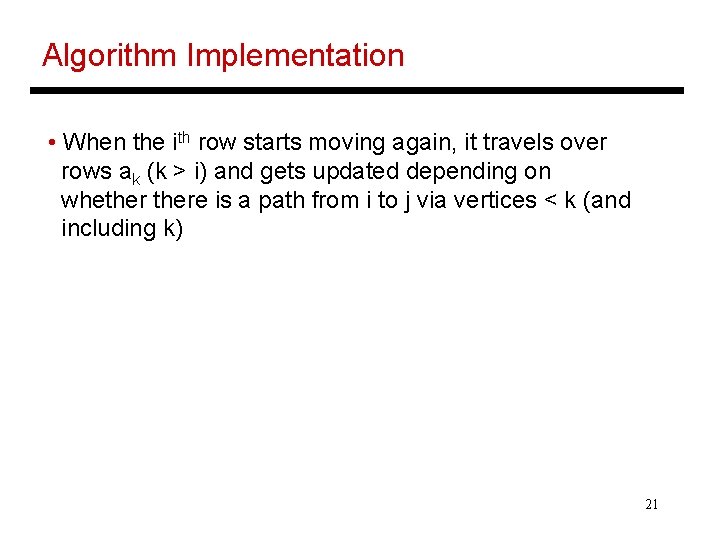 Algorithm Implementation

• When the $i^{th}$ row starts moving again, it travels over rows $a_k$ (k > i) and gets updated depending on whether there is a path from i to j via vertices < k (and including k)

21